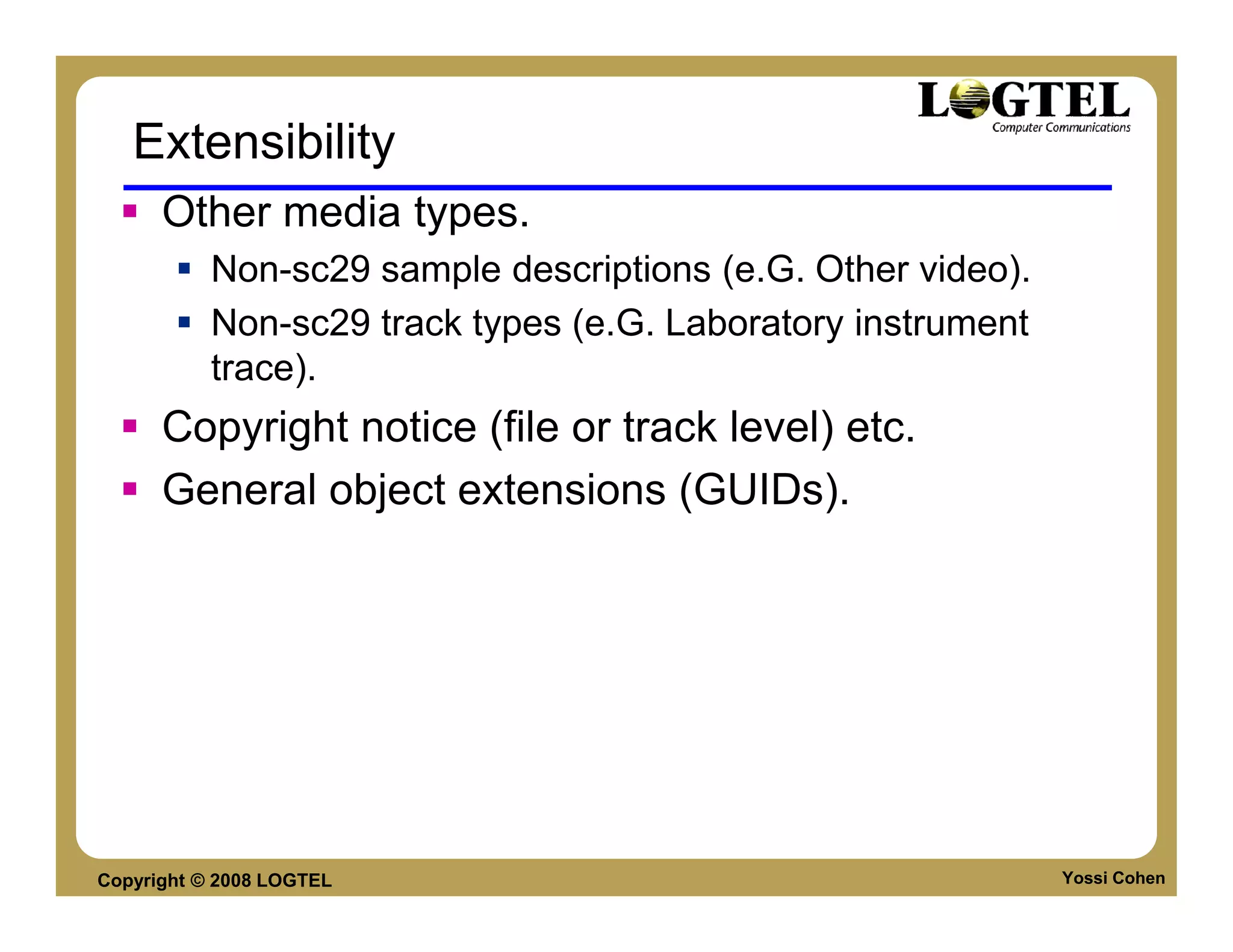 LOGTEL
Computer Communications

Extensibility

- Other media types.
  - Non-sc29 sample descriptions (e.G. Other video).
  - Non-sc29 track types (e.G. Laboratory instrument trace).
- Copyright notice (file or track level) etc.
- General object extensions (GUIDs).

Copyright © 2008 LOGTEL

Yossi Cohen